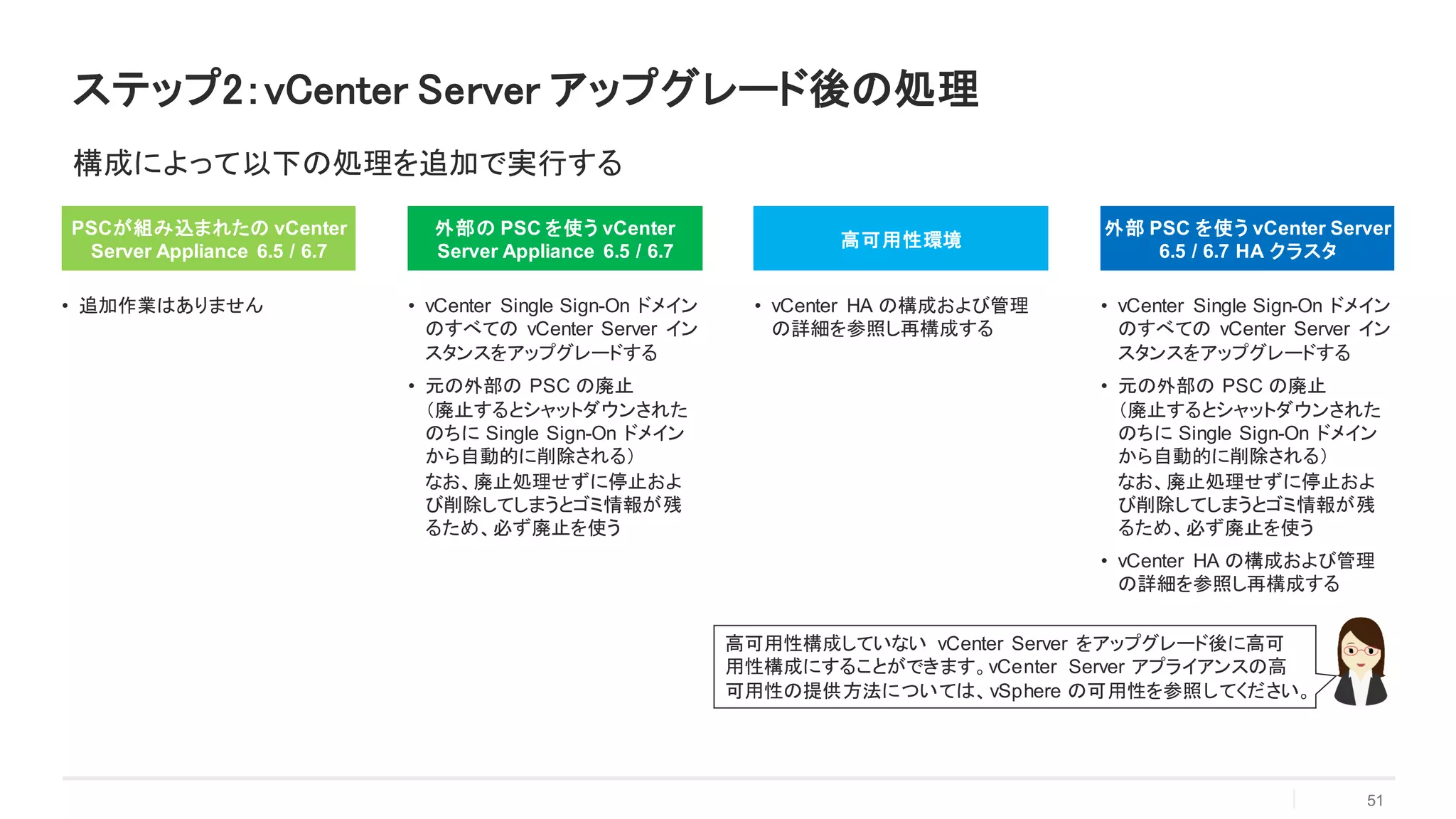 ステップ2：vCenter Server アップグレード後の処理

構成によって以下の処理を追加で実行する

PSCが組み込まれたの vCenter Server Appliance 6.5 / 6.7

• 追加作業はありません

外部の PSC を使う vCenter Server Appliance 6.5 / 6.7

• vCenter Single Sign-On ドメインのすべての vCenter Server インスタンスをアップグレードする

• 元の外部の PSC の廃止
（廃止するとシャットダウンされたのちに Single Sign-On ドメインから自動的に削除される）
なお、廃止処理せずに停止および削除してしまうとゴミ情報が残るため、必ず廃止を使う

高可用性環境

• vCenter HA の構成および管理の詳細を参照し再構成する

外部 PSC を使う vCenter Server 6.5 / 6.7 HA クラスタ

• vCenter Single Sign-On ドメインのすべての vCenter Server インスタンスをアップグレードする

• 元の外部の PSC の廃止
（廃止するとシャットダウンされたのちに Single Sign-On ドメインから自動的に削除される）
なお、廃止処理せずに停止および削除してしまうとゴミ情報が残るため、必ず廃止を使う

• vCenter HA の構成および管理の詳細を参照し再構成する

高可用性構成していない vCenter Server をアップグレード後に高可用性構成にすることができます。vCenter Server アプライアンスの高可用性の提供方法については、vSphere の可用性を参照してください。

51